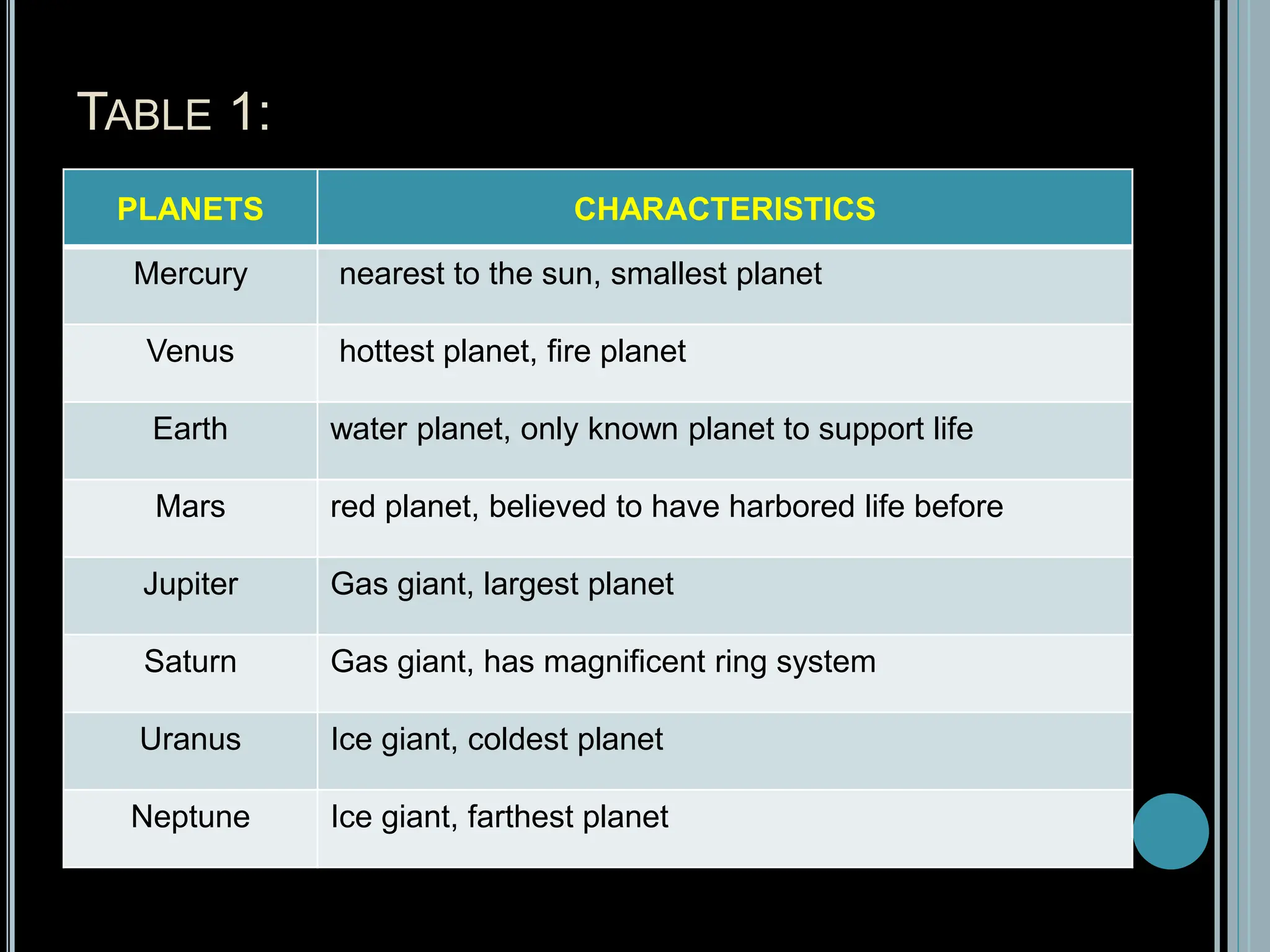 TABLE 1:

| PLANETS | CHARACTERISTICS |
|---|---|
| Mercury | nearest to the sun, smallest planet |
| Venus | hottest planet, fire planet |
| Earth | water planet, only known planet to support life |
| Mars | red planet, believed to have harbored life before |
| Jupiter | Gas giant, largest planet |
| Saturn | Gas giant, has magnificent ring system |
| Uranus | Ice giant, coldest planet |
| Neptune | Ice giant, farthest planet |